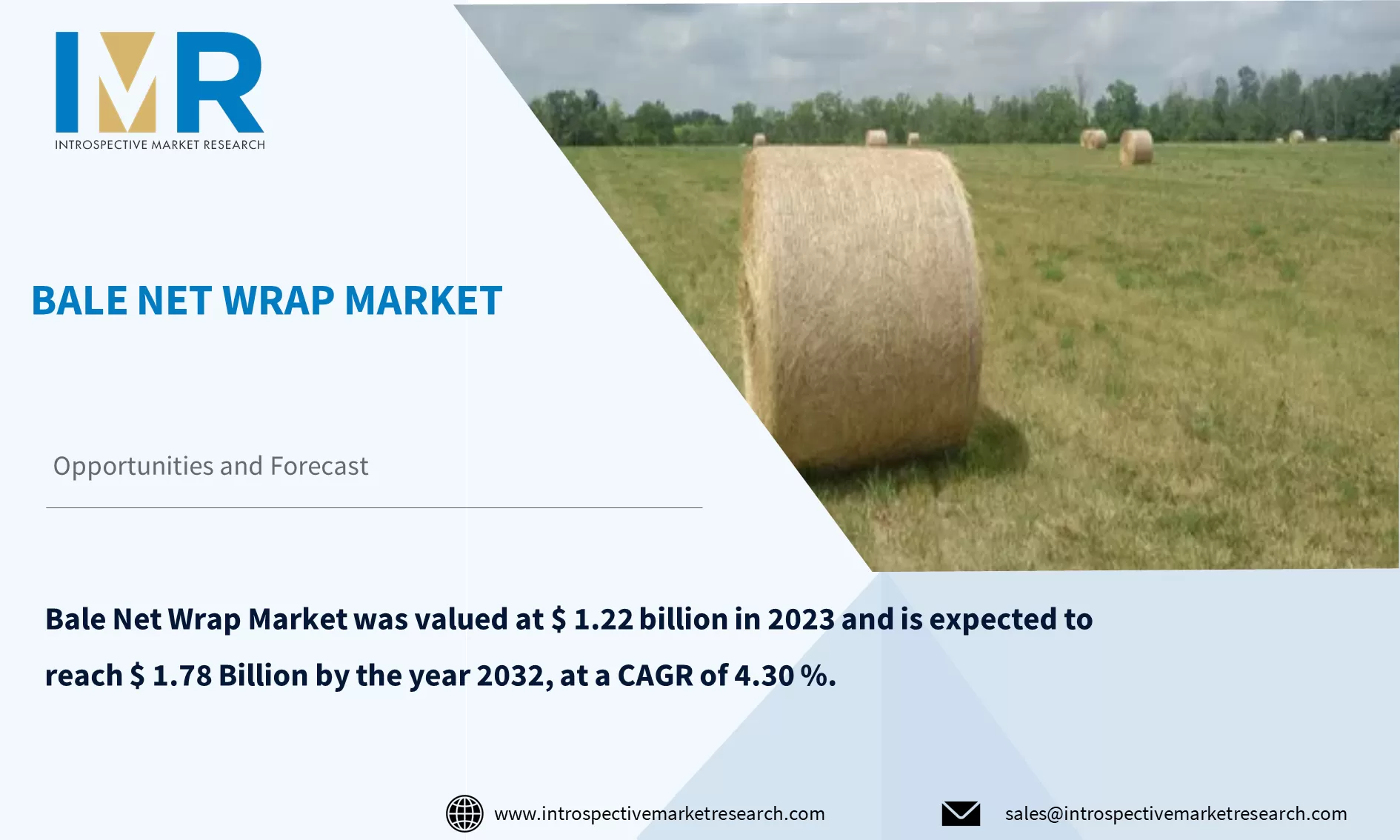 IMR
INTROSPECTIVE MARKET RESEARCH

BALE NET WRAP MARKET

Opportunities and Forecast

Bale Net Wrap Market was valued at $ 1.22 billion in 2023 and is expected to reach $ 1.78 Billion by the year 2032, at a CAGR of 4.30 %.

www.introspectivemarketresearch.com

sales@introspectivemarketresearch.com